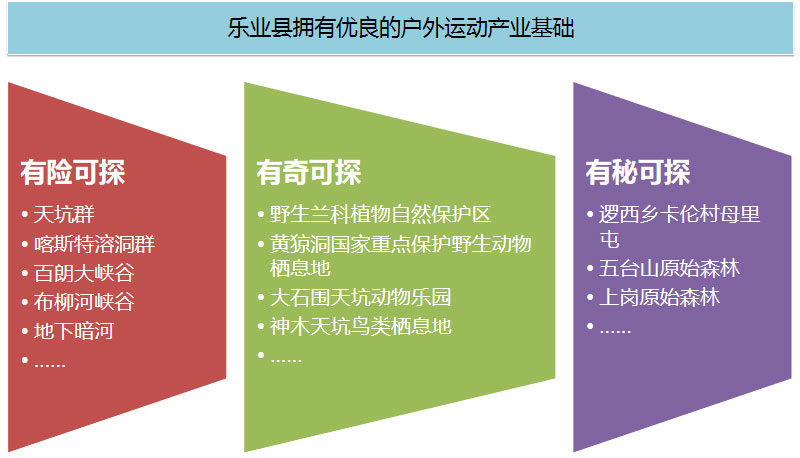 乐业县拥有优良的户外运动产业基础

有险可探

• 天坑群
• 喀斯特溶洞群
• 百朗大峡谷
• 布柳河峡谷
• 地下暗河
• ……

有奇可探

• 野生兰科植物自然保护区
• 黄猄洞国家重点保护野生动物栖息地
• 大石围天坑动物乐园
• 神木天坑鸟类栖息地
• ……

有秘可探

• 逻西乡卡伦村母里屯
• 五台山原始森林
• 上岗原始森林
• ……